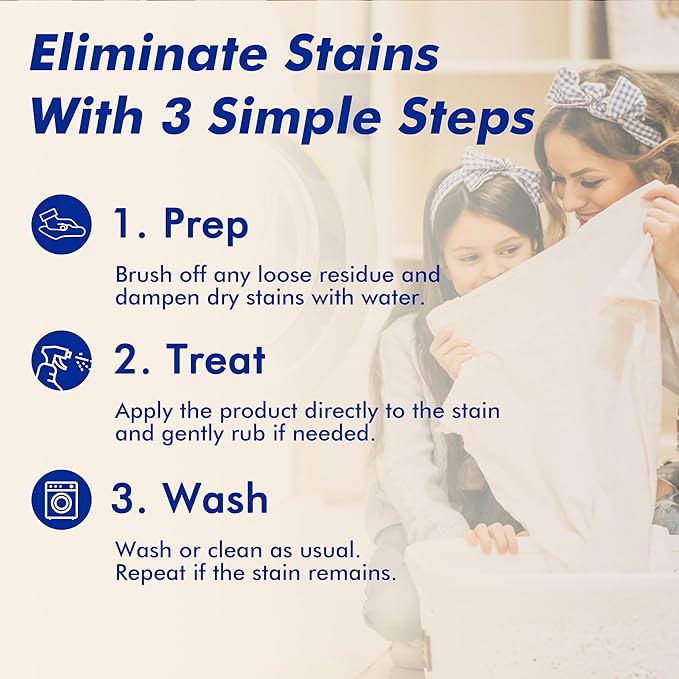 Eliminate Stains With 3 Simple Steps

1. Prep

Brush off any loose residue and dampen dry stains with water.

2. Treat

Apply the product directly to the stain and gently rub if needed.

3. Wash

Wash or clean as usual. Repeat if the stain remains.